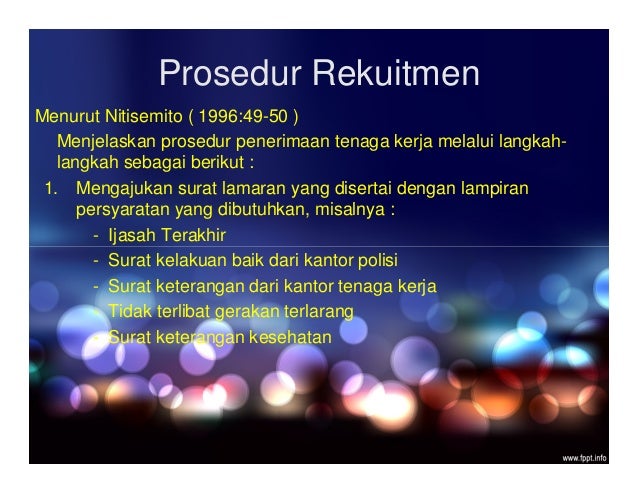 Prosedur Rekuitmen

Menurut Nitisemito ( 1996:49-50 )

Menjelaskan prosedur penerimaan tenaga kerja melalui langkah-langkah sebagai berikut :

1. Mengajukan surat lamaran yang disertai dengan lampiran persyaratan yang dibutuhkan, misalnya :

- Ijasah Terakhir
- Surat kelakuan baik dari kantor polisi
- Surat keterangan dari kantor tenaga kerja
- Tidak terlibat gerakan terlarang
- Surat keterangan kesehatan

www.fppt.info